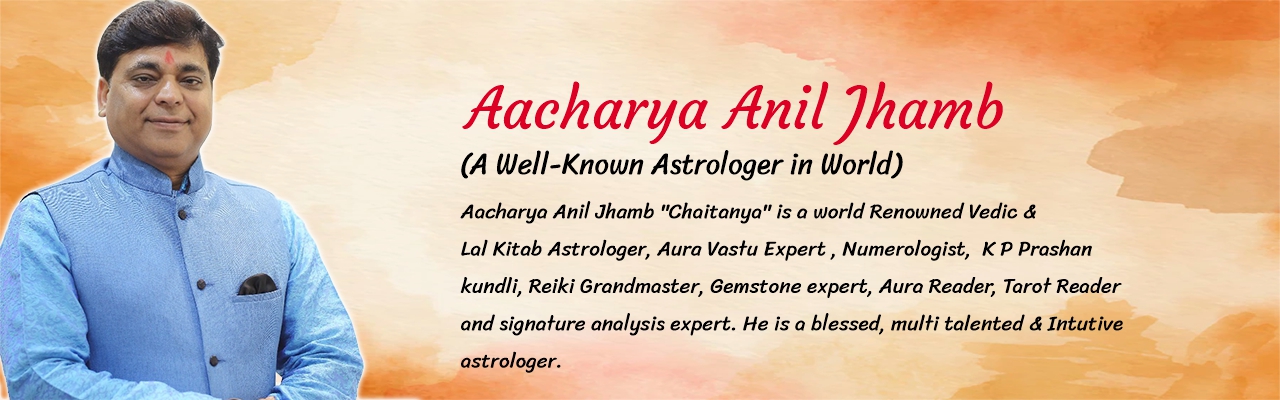 Aacharya Anil Jhamb

(A Well-Known Astrologer in World)

Aacharya Anil Jhamb "Chaitanya" is a world Renowned Vedic & Lal Kitab Astrologer, Aura Vastu Expert , Numerologist, K P Prashan kundli, Reiki Grandmaster, Gemstone expert, Aura Reader, Tarot Reader and signature analysis expert. He is a blessed, multi talented & Intutive astrologer.